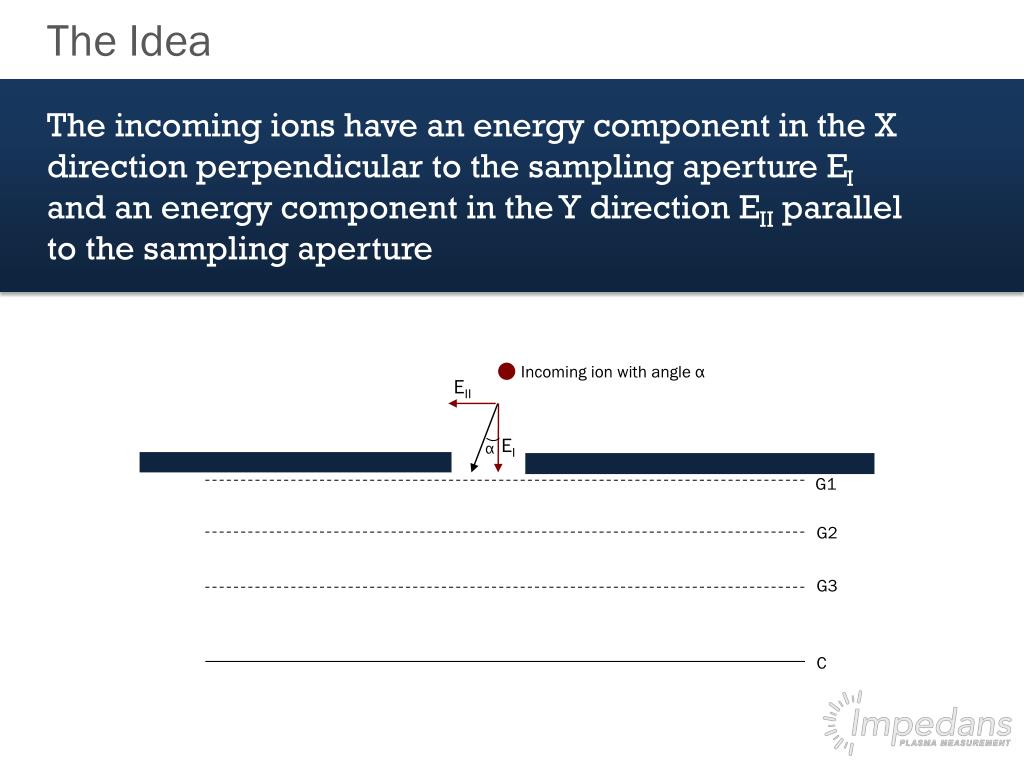 The Idea

The incoming ions have an energy component in the X direction perpendicular to the sampling aperture $E_I$ and an energy component in the Y direction $E_{II}$ parallel to the sampling aperture

Incoming ion with angle α

$E_{II}$

α $E_I$

G1

G2

G3

C

Impedans
PLASMA MEASUREMENT